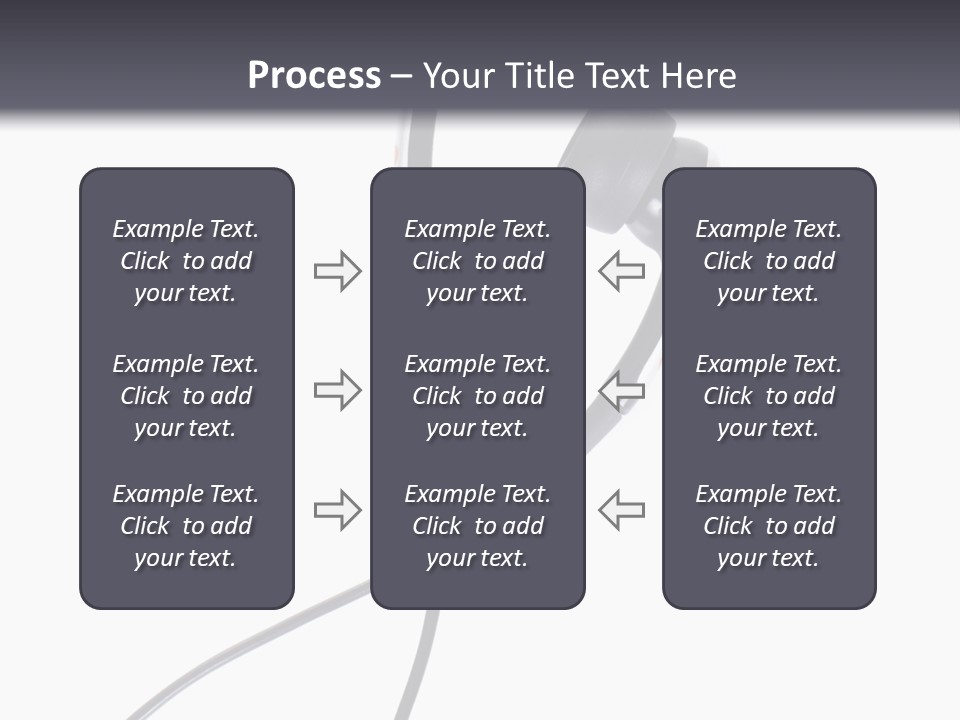 Process – Your Title Text Here

Example Text. Click to add your text.

Example Text. Click to add your text.

Example Text. Click to add your text.

Example Text. Click to add your text.

Example Text. Click to add your text.

Example Text. Click to add your text.

Example Text. Click to add your text.

Example Text. Click to add your text.

Example Text. Click to add your text.